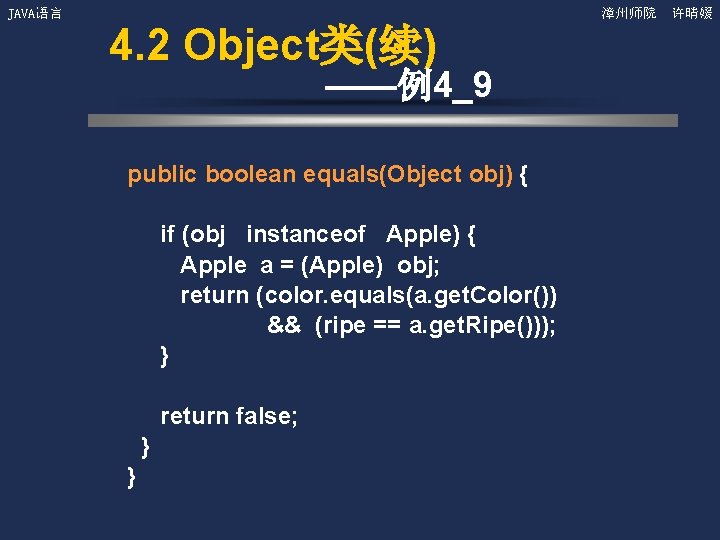 JAVA语言

漳州师院 许晓媛

4.2 Object类(续)

——例4_9

public boolean equals(Object obj) {

if (obj instanceof Apple) {
Apple a = (Apple) obj;
return (color.equals(a.getColor())
&& (ripe == a.getRipe()));
}

return false;
}
}